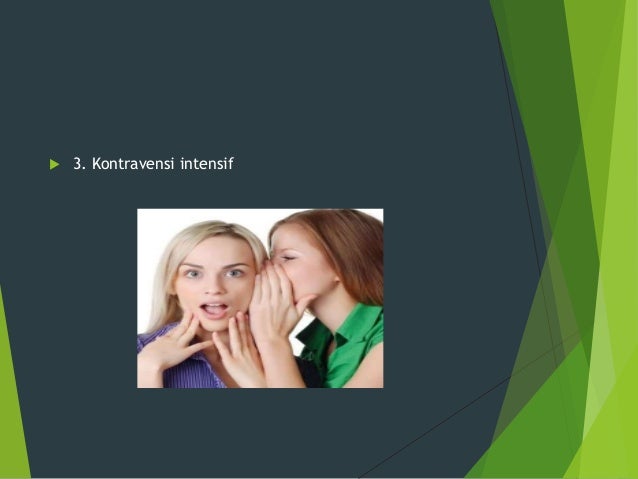 3. Kontravensi intensif